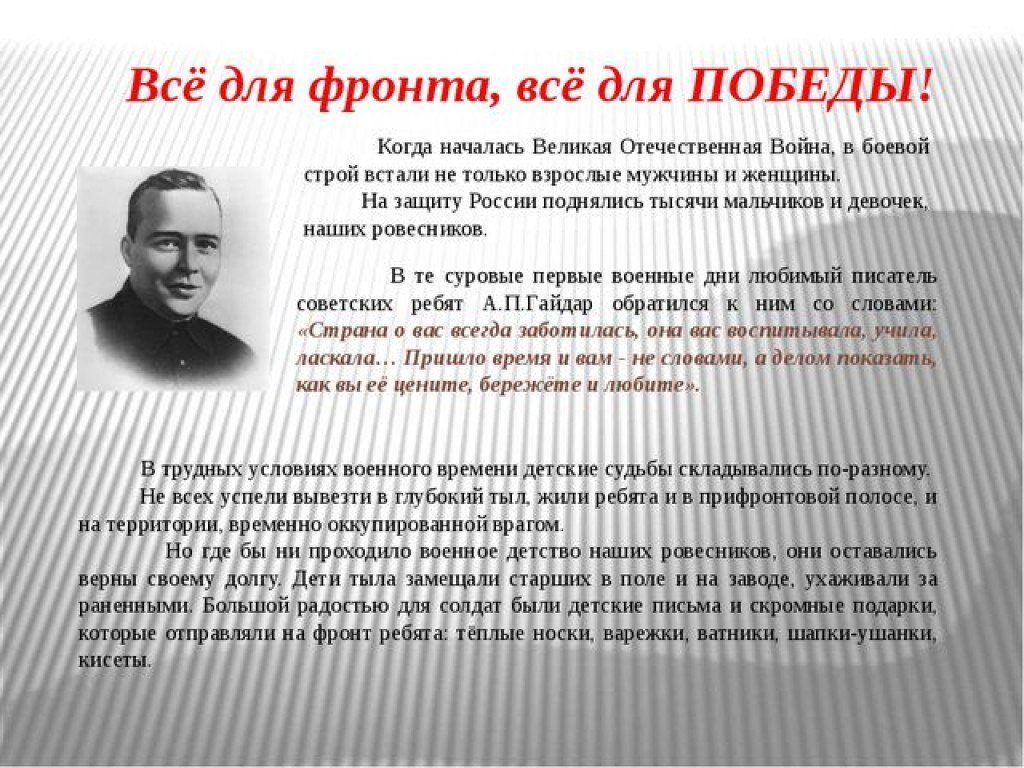 Всё для фронта, всё для ПОБЕДЫ!

Когда началась Великая Отечественная Война, в боевой строй встали не только взрослые мужчины и женщины.

На защиту России поднялись тысячи мальчиков и девочек, наших ровесников.

В те суровые первые военные дни любимый писатель советских ребят А.П.Гайдар обратился к ним со словами: «Страна о вас всегда заботилась, она вас воспитывала, учила, ласкала… Пришло время и вам - не словами, а делом показать, как вы её цените, бережёте и любите».

В трудных условиях военного времени детские судьбы складывались по-разному.

Не всех успели вывезти в глубокий тыл, жили ребята и в прифронтовой полосе, и на территории, временно оккупированной врагом.

Но где бы ни проходило военное детство наших ровесников, они оставались верны своему долгу. Дети тыла замещали старших в поле и на заводе, ухаживали за раненными. Большой радостью для солдат были детские письма и скромные подарки, которые отправляли на фронт ребята: тёплые носки, варежки, ватники, шапки-ушанки, кисеты.